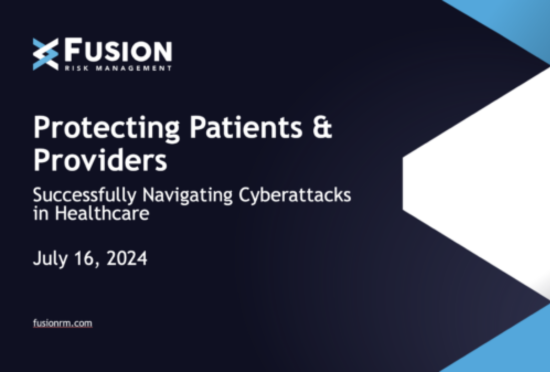 FUSION
RISK MANAGEMENT

Protecting Patients & Providers

Successfully Navigating Cyberattacks in Healthcare

July 16, 2024

fusionrm.com